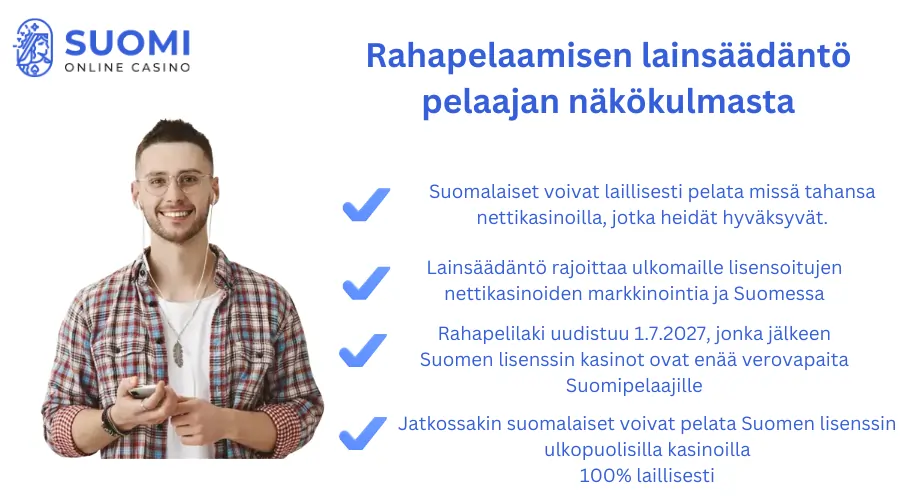 SUOMI
ONLINE CASINO

Rahapelaamisen lainsäädäntö pelaajan näkökulmasta

Suomalaiset voivat laillisesti pelata missä tahansa nettikasinoilla, jotka heidät hyväksyvät.

Lainsäädäntö rajoittaa ulkomaille lisensoitujen nettikasinoiden markkinointia ja Suomessa

Rahapelilaki uudistuu 1.7.2027, jonka jälkeen Suomen lisenssin kasinot ovat enää verovapaita Suomipelaajille

Jatkossakin suomalaiset voivat pelata Suomen lisenssin ulkopuolisilla kasinoilla 100% laillisesti